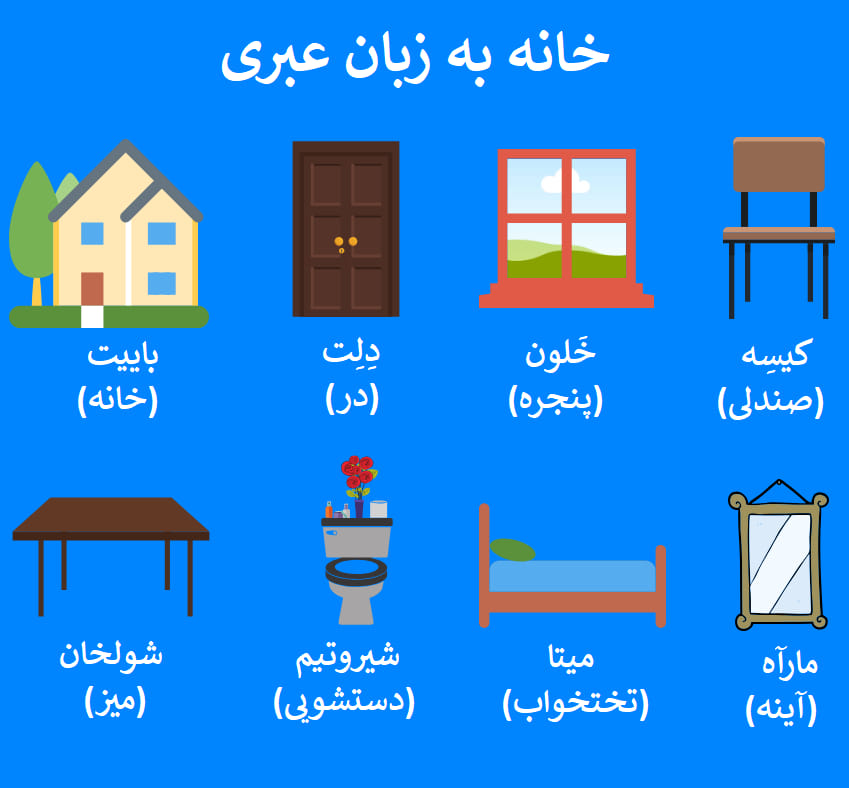 خانه به زبان عبری

کیسِه
(صندلی)

خَلون
(پنجره)

دِلِت
(در)

باییت
(خانه)

مارآه
(آینه)

میتا
(تختخواب)

شیروتیم
(دستشویی)

شولخان
(میز)